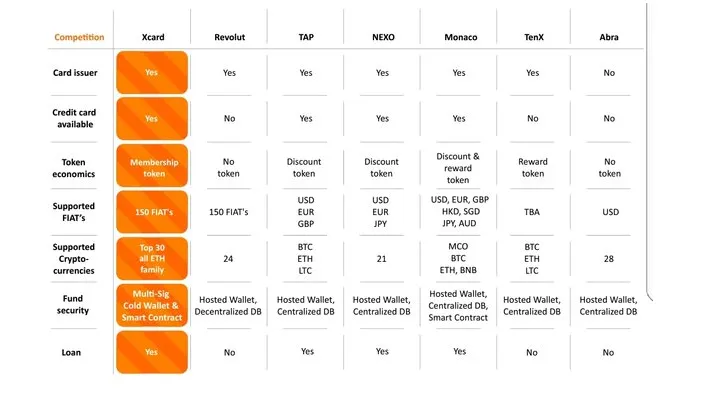 | Competition | Xcard | Revolut | TAP | NEXO | Monaco | TenX | Abra |
|---|---|---|---|---|---|---|---|
| Card issuer | Yes | Yes | Yes | Yes | Yes | Yes | No |
| Credit card available | Yes | No | Yes | Yes | Yes | No | No |
| Token economics | Membership token | No token | Discount token | Discount token | Discount & reward token | Reward token | No token |
| Supported FIAT's | 150 FIAT's | 150 FIAT's | USD EUR GBP | USD EUR JPY | USD, EUR, GBP HKD, SGD JPY, AUD | TBA | USD |
| Supported Crypto-currencies | Top 30 all ETH family | 24 | BTC ETH LTC | 21 | MCO BTC ETH, BNB | BTC ETH LTC | 28 |
| Fund security | Multi-Sig Cold Wallet & Smart Contract | Hosted Wallet, Decentralized DB | Hosted Wallet, Centralized DB | Hosted Wallet, Centralized DB | Hosted Wallet, Centralized DB, Smart Contract | Hosted Wallet, Centralized DB | Hosted Wallet, Centralized DB |
| Loan | Yes | No | Yes | Yes | Yes | No | No |